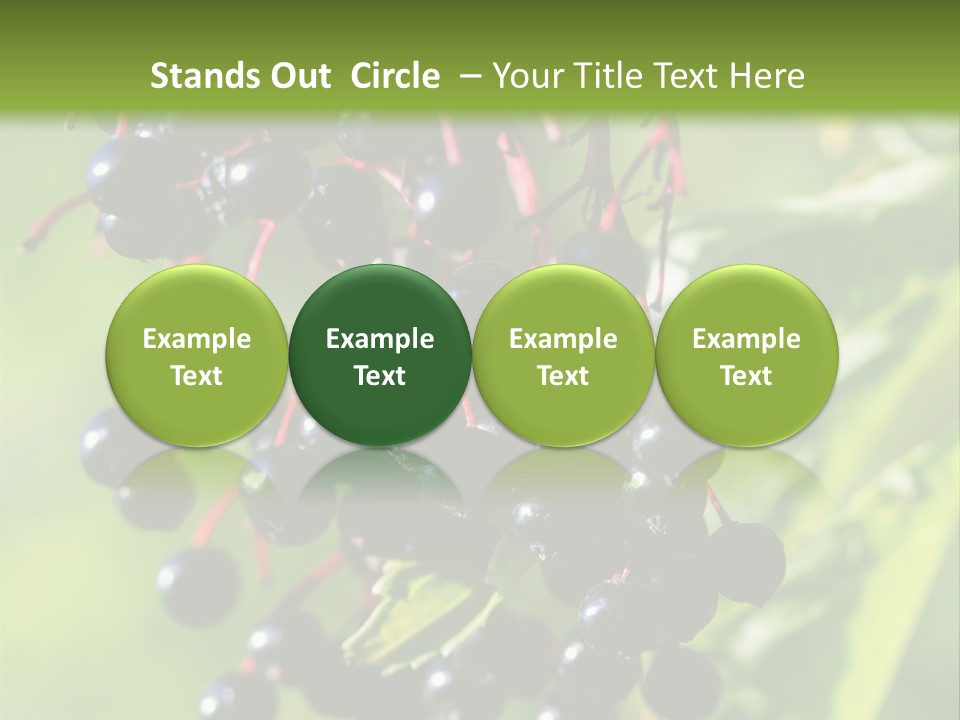 Stands Out Circle – Your Title Text Here

Example Text

Example Text

Example Text

Example Text